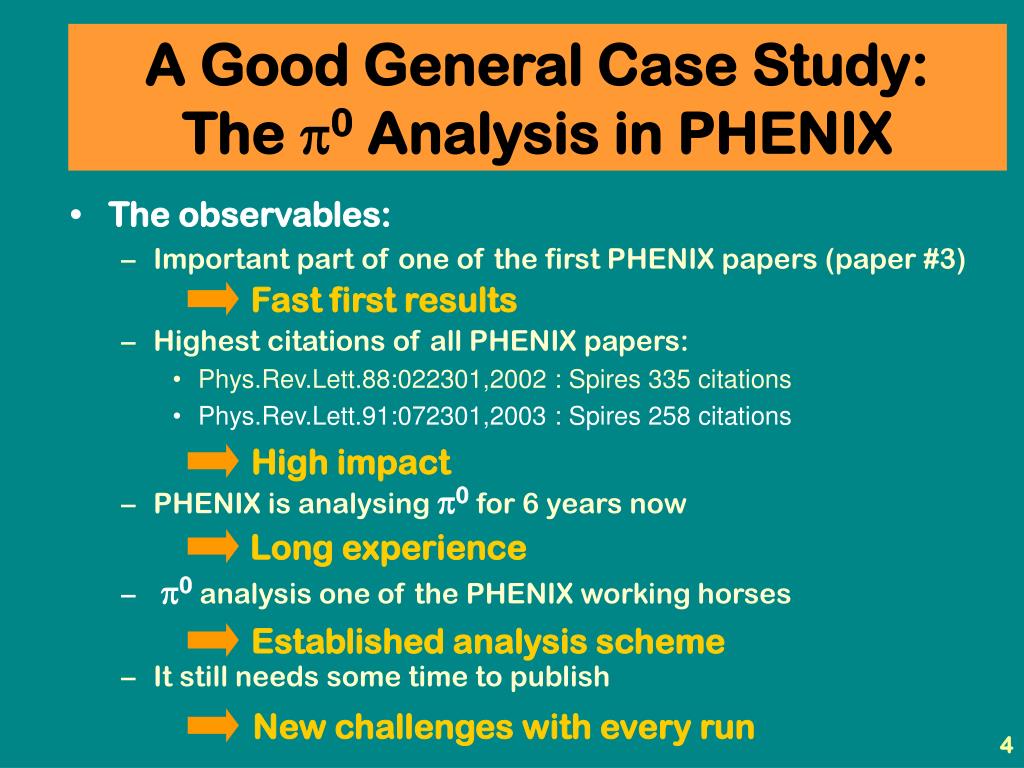 A Good General Case Study: The $\pi^0$ Analysis in PHENIX

• The observables:
– Important part of one of the first PHENIX papers (paper #3)
Fast first results
– Highest citations of all PHENIX papers:
• Phys.Rev.Lett.88:022301,2002 : Spires 335 citations
• Phys.Rev.Lett.91:072301,2003 : Spires 258 citations
High impact
– PHENIX is analysing $\pi^0$ for 6 years now
Long experience
– $\pi^0$ analysis one of the PHENIX working horses
Established analysis scheme
– It still needs some time to publish
New challenges with every run

4